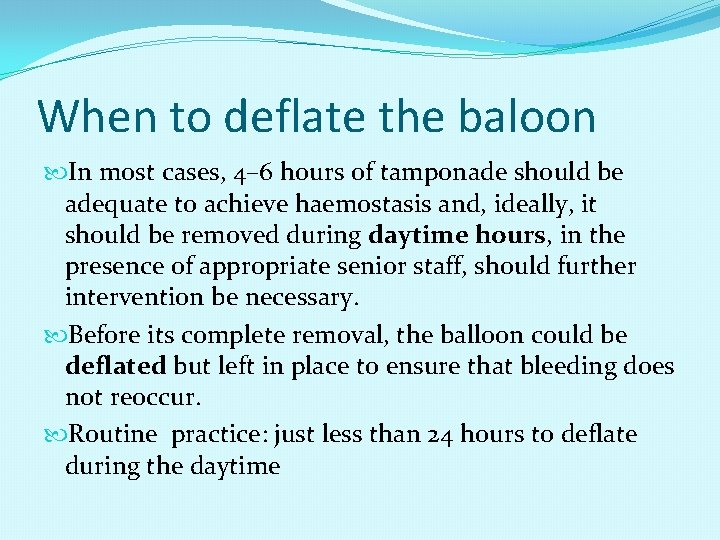 When to deflate the baloon

• In most cases, 4–6 hours of tamponade should be adequate to achieve haemostasis and, ideally, it should be removed during daytime hours, in the presence of appropriate senior staff, should further intervention be necessary.

• Before its complete removal, the balloon could be deflated but left in place to ensure that bleeding does not reoccur.

• Routine practice: just less than 24 hours to deflate during the daytime